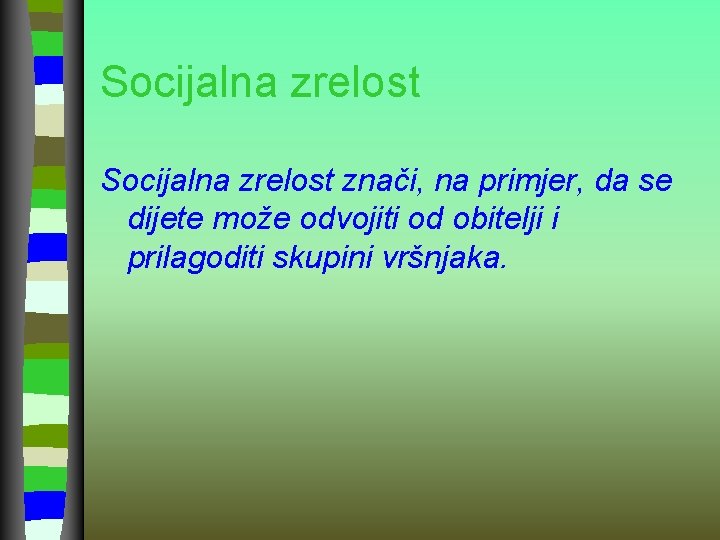 Socijalna zrelost

Socijalna zrelost znači, na primjer, da se dijete može odvojiti od obitelji i prilagoditi skupini vršnjaka.